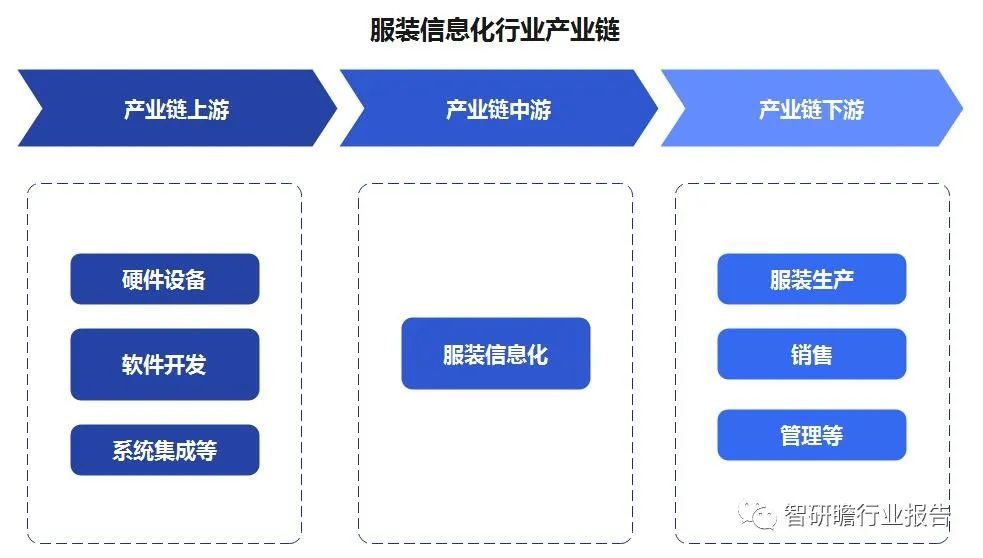 服装信息化行业产业链

产业链上游

产业链中游

产业链下游

硬件设备

软件开发

系统集成等

服装信息化

服装生产

销售

管理等

智研瞻行业报告